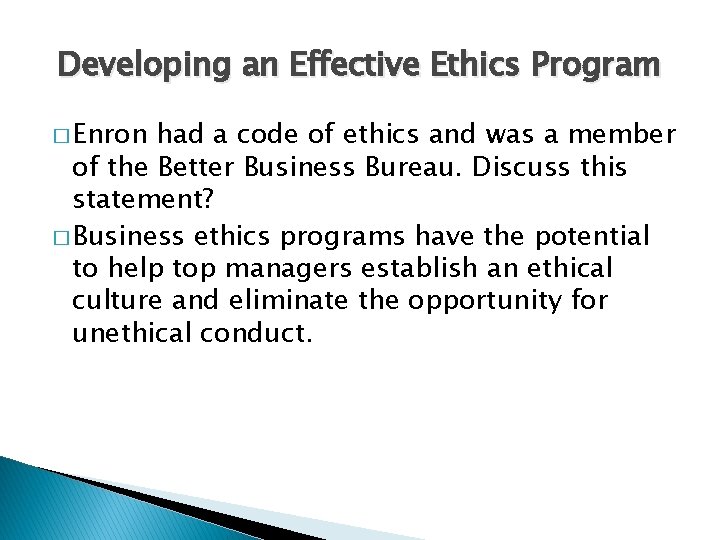 Developing an Effective Ethics Program

□ Enron had a code of ethics and was a member of the Better Business Bureau. Discuss this statement?

□ Business ethics programs have the potential to help top managers establish an ethical culture and eliminate the opportunity for unethical conduct.